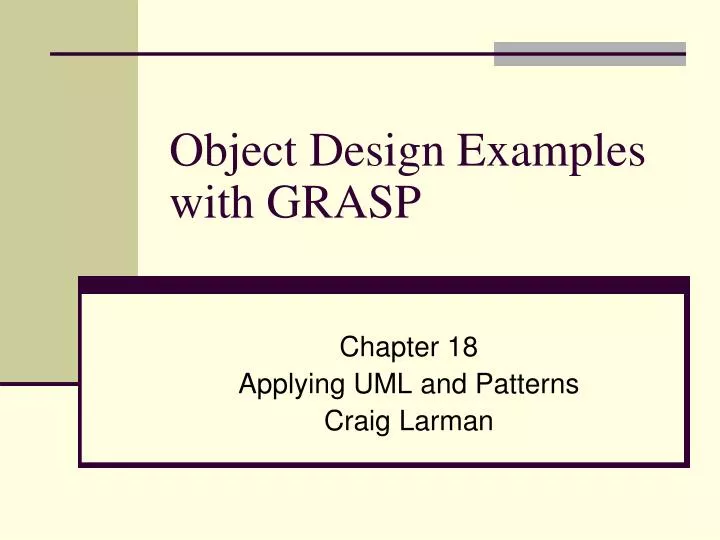 Object Design Examples with GRASP

Chapter 18
Applying UML and Patterns
Craig Larman